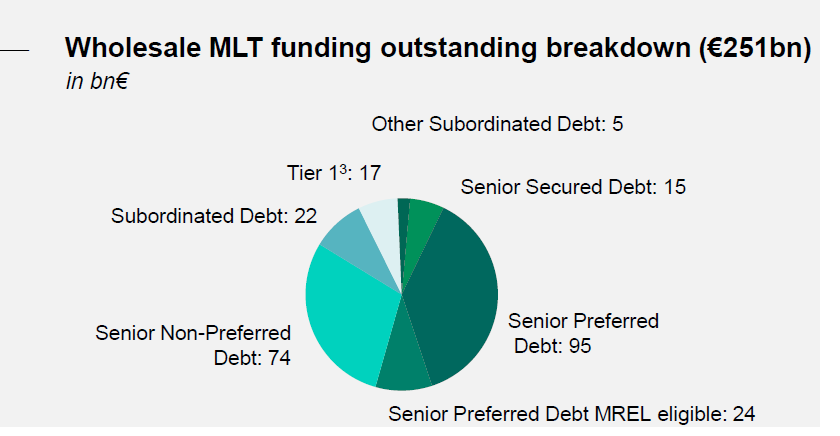 Wholesale MLT funding outstanding breakdown (€251bn)
in bn€

Other Subordinated Debt: 5

Tier $1^3$: 17

Senior Secured Debt: 15

Subordinated Debt: 22

Senior Preferred Debt: 95

Senior Non-Preferred Debt: 74

Senior Preferred Debt MREL eligible: 24